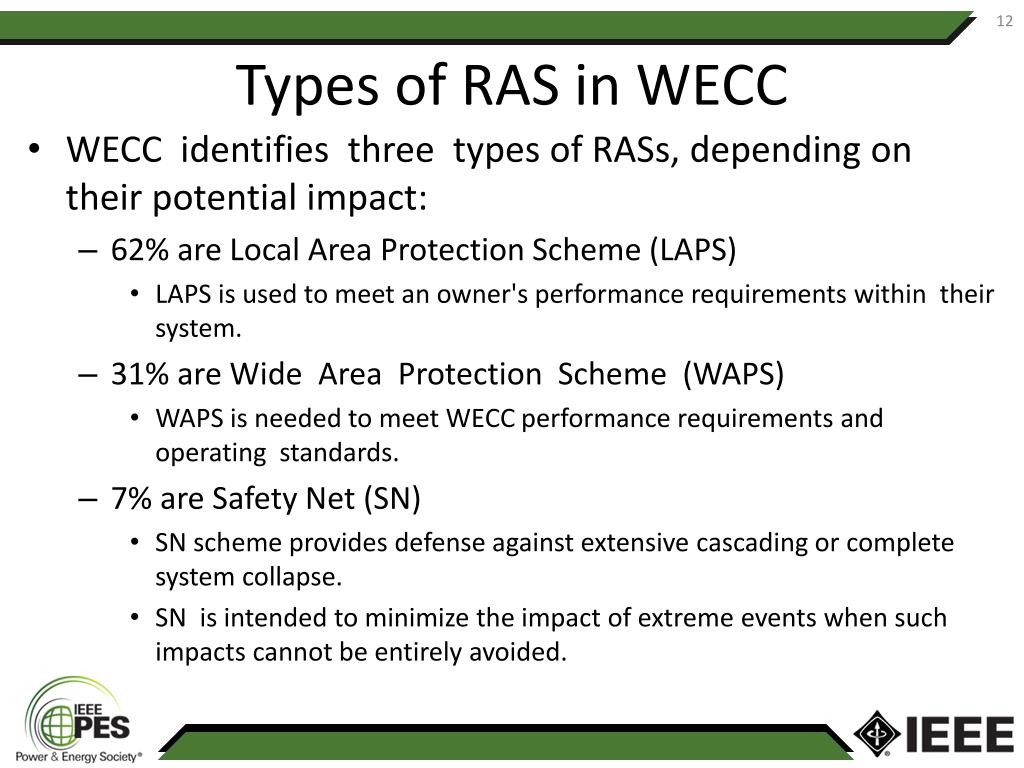 12

Types of RAS in WECC

• WECC identifies three types of RASs, depending on their potential impact:
– 62% are Local Area Protection Scheme (LAPS)
• LAPS is used to meet an owner's performance requirements within their system.
– 31% are Wide Area Protection Scheme (WAPS)
• WAPS is needed to meet WECC performance requirements and operating standards.
– 7% are Safety Net (SN)
• SN scheme provides defense against extensive cascading or complete system collapse.
• SN is intended to minimize the impact of extreme events when such impacts cannot be entirely avoided.

IEEE PES Power & Energy Society®

IEEE